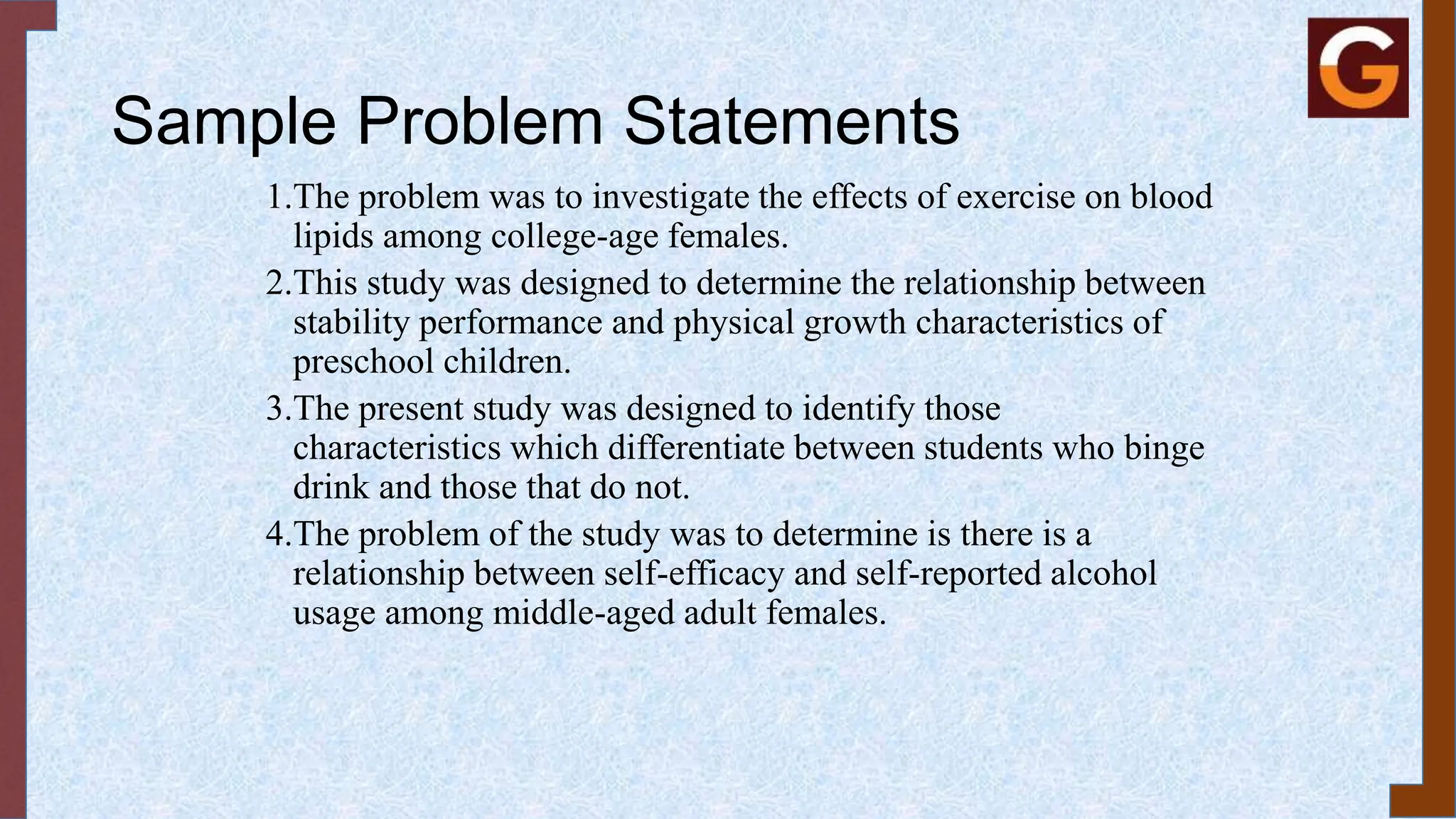 G

Sample Problem Statements

1.The problem was to investigate the effects of exercise on blood lipids among college-age females.

2.This study was designed to determine the relationship between stability performance and physical growth characteristics of preschool children.

3.The present study was designed to identify those characteristics which differentiate between students who binge drink and those that do not.

4.The problem of the study was to determine is there is a relationship between self-efficacy and self-reported alcohol usage among middle-aged adult females.